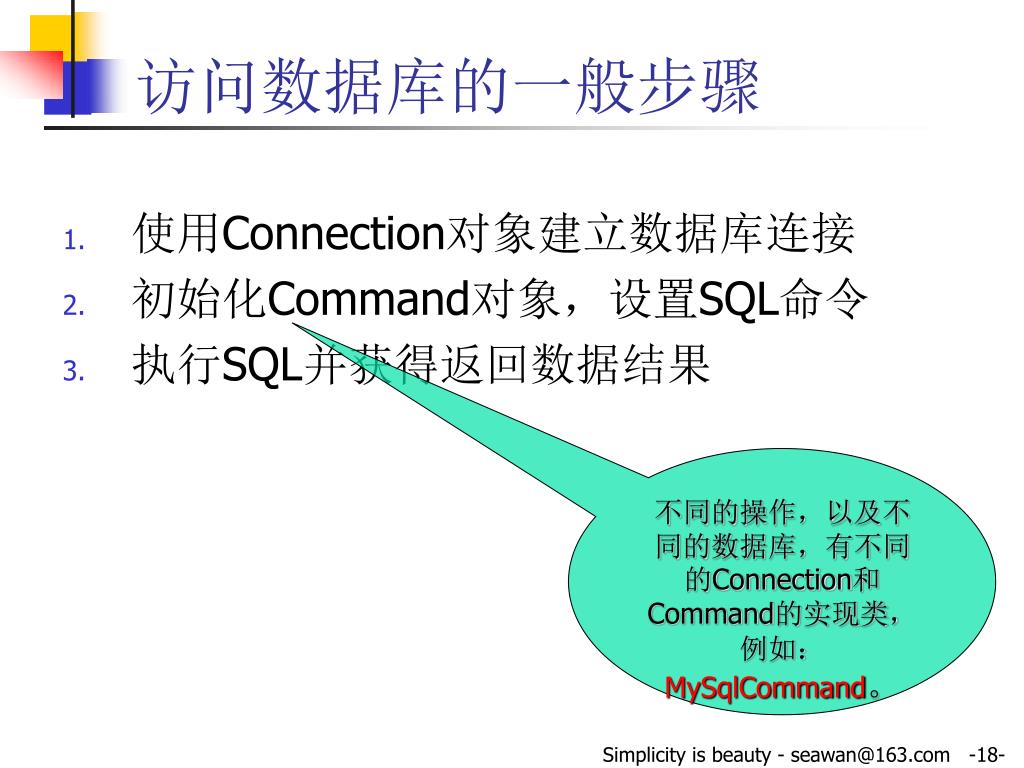 访问数据库的一般步骤

1. 使用Connection对象建立数据库连接
2. 初始化Command对象，设置SQL命令
3. 执行SQL并获得返回数据结果

不同的操作，以及不同的数据库，有不同的Connection和Command的实现类，例如：MySqlCommand。

Simplicity is beauty - seawan@163.com -18-